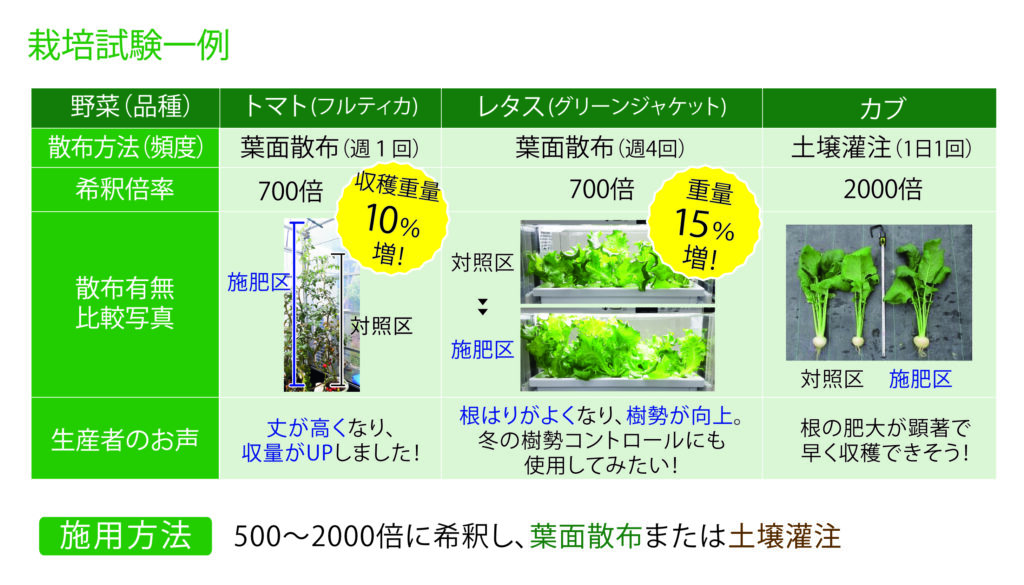 栽培試験一例

| 野菜(品種) | トマト(フルティカ) | レタス(グリーンジャケット) | カブ |
|---|---|---|---|
| 散布方法(頻度) | 葉面散布(週1回) | 葉面散布(週4回) | 土壌灌注(1日1回) |
| 希釈倍率 | 700倍 | 700倍 | 2000倍 |
| 散布有無 比較写真 | 収穫重量 10% 増! 施肥区 対照区 | 重量 15% 増! 対照区 施肥区 | 対照区 施肥区 |
| 生産者のお声 | 丈が高くなり、収量がUPしました! | 根はりがよくなり、樹勢が向上。冬の樹勢コントロールにも使用してみたい! | 根の肥大が顕著で早く収穫できそう! |

施用方法 500〜2000倍に希釈し、葉面散布または土壌灌注